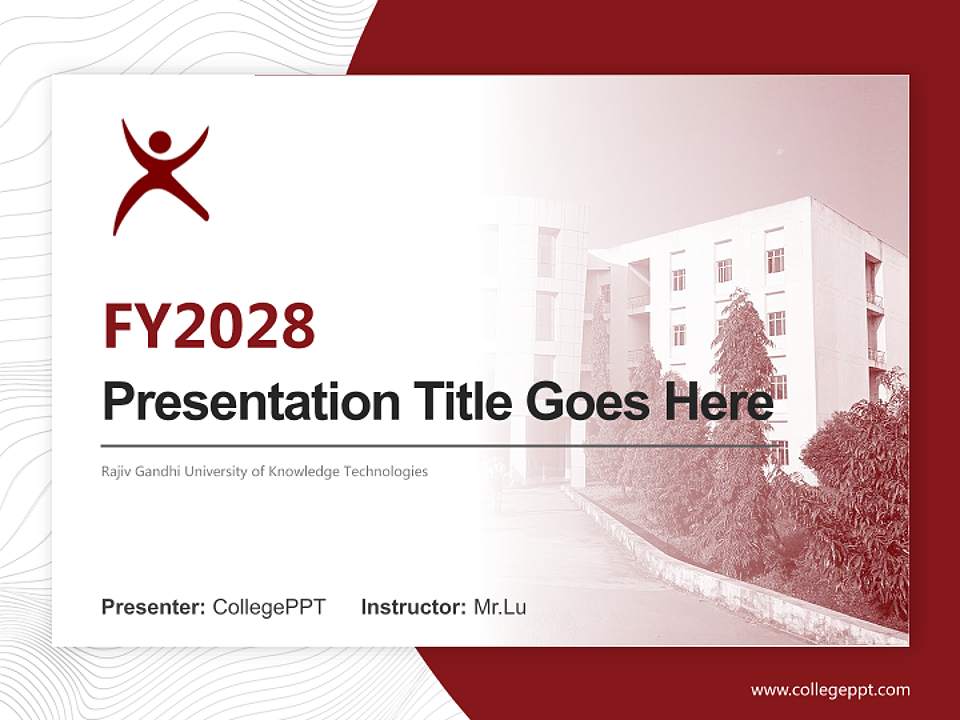 FY2028

Presentation Title Goes Here

Rajiv Gandhi University of Knowledge Technologies

Presenter: CollegePPT Instructor: Mr.Lu

www.collegeppt.com